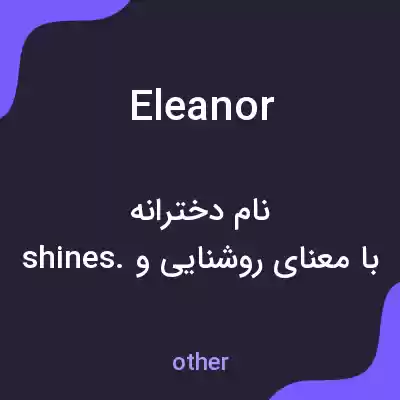 Eleanor

نام دخترانه
با معنای روشنایی و shines.

other